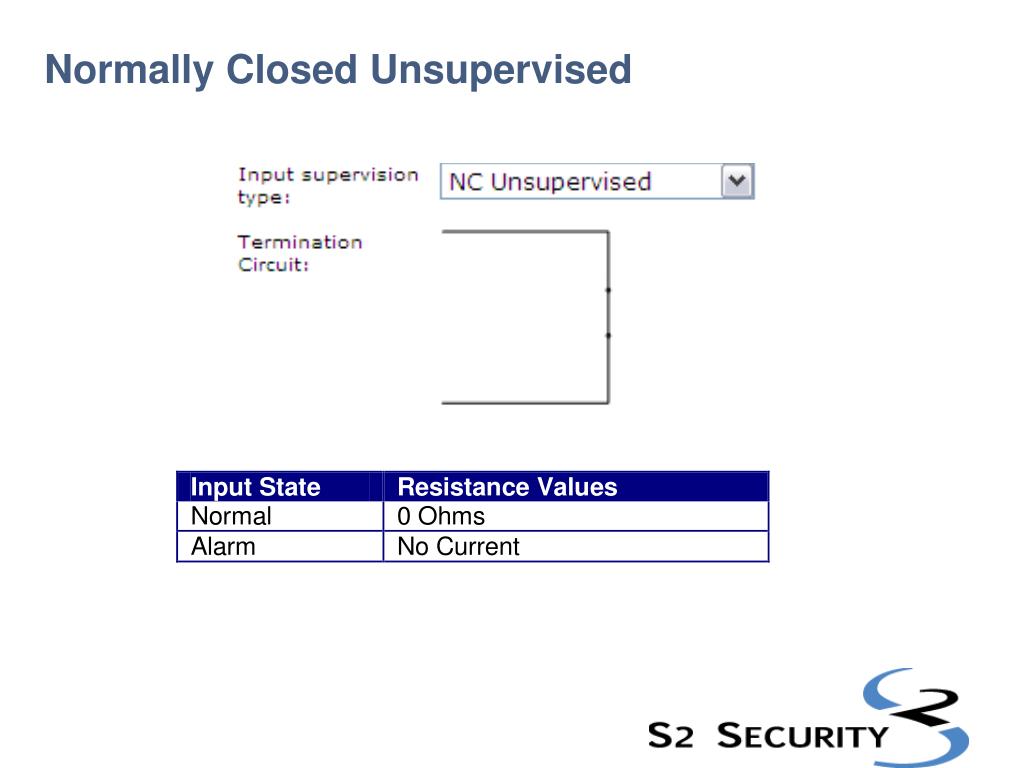 Normally Closed Unsupervised

Input supervision type:

NC Unsupervised

Termination Circuit:

| Input State | Resistance Values |
|---|---|
| Normal | 0 Ohms |
| Alarm | No Current |

S2 SECURITY